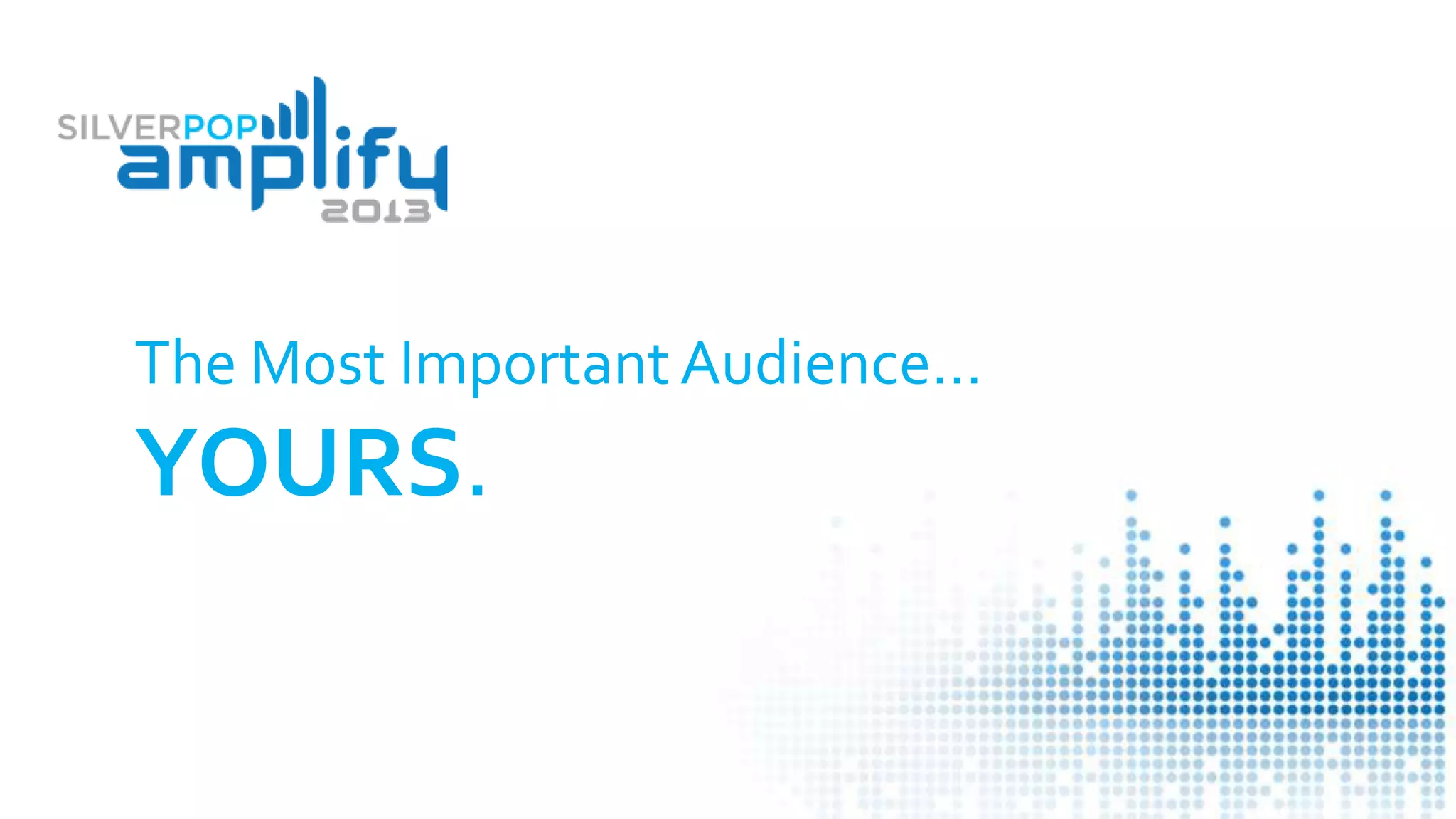 SILVERPOP amplify 2013

The Most Important Audience…

YOURS.